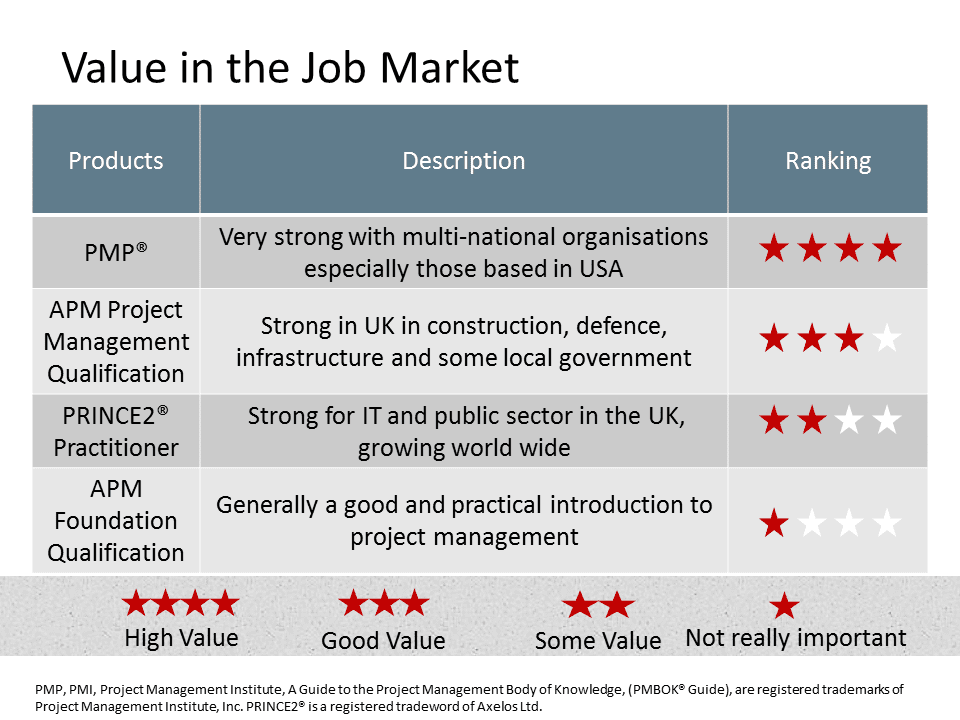 Value in the Job Market

| Products | Description | Ranking |
|---|---|---|
| PMP® | Very strong with multi-national organisations especially those based in USA | ★★★★ |
| APM Project Management Qualification | Strong in UK in construction, defence, infrastructure and some local government | ★★★☆ |
| PRINCE2® Practitioner | Strong for IT and public sector in the UK, growing world wide | ★★☆☆ |
| APM Foundation Qualification | Generally a good and practical introduction to project management | ★☆☆☆ |

★★★★ High Value
★★★ Good Value
★★ Some Value
★ Not really important

PMP, PMI, Project Management Institute, A Guide to the Project Management Body of Knowledge, (PMBOK® Guide), are registered trademarks of Project Management Institute, Inc. PRINCE2® is a registered tradeword of Axelos Ltd.